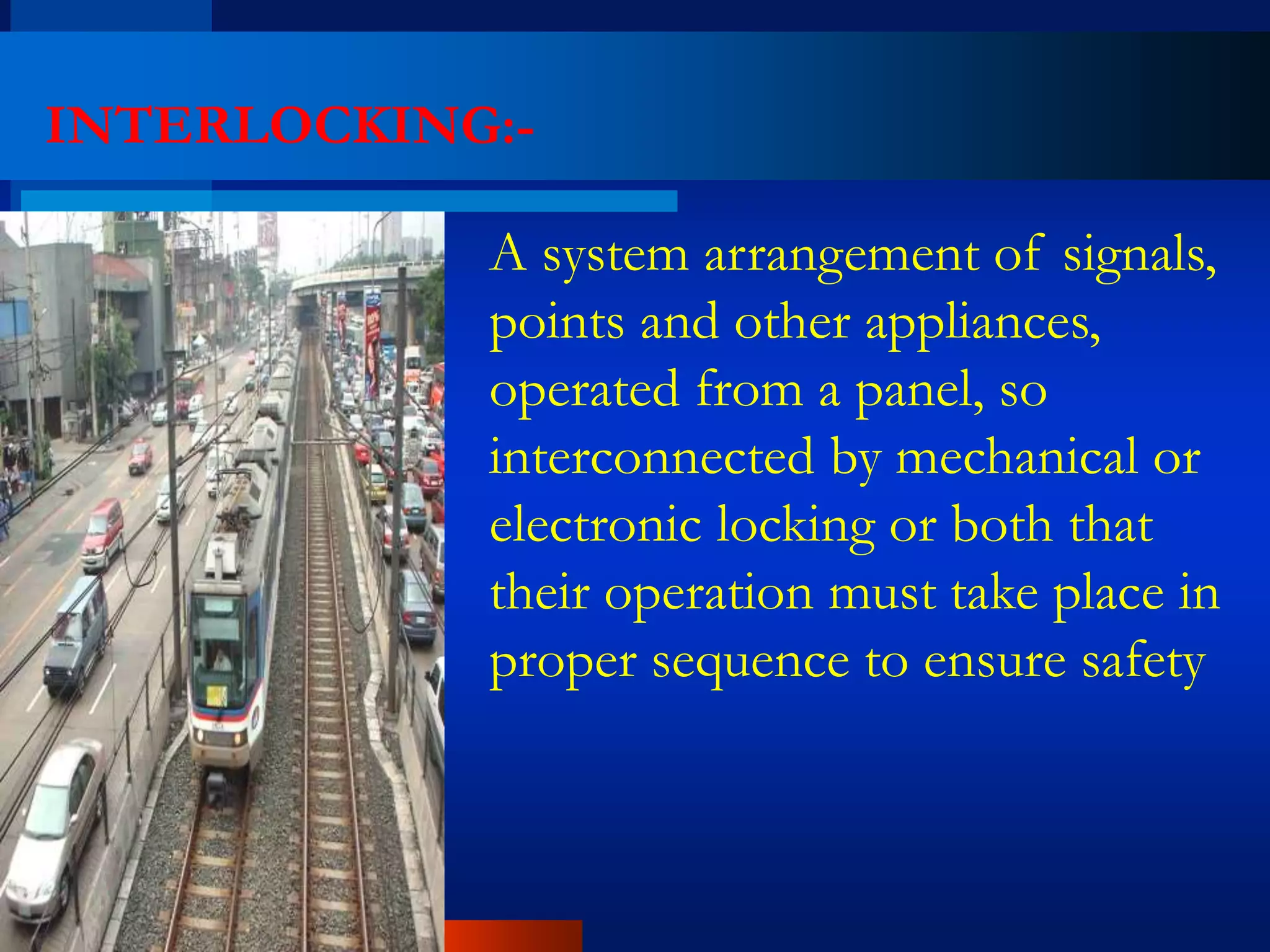 INTERLOCKING:-

A system arrangement of signals, points and other appliances, operated from a panel, so interconnected by mechanical or electronic locking or both that their operation must take place in proper sequence to ensure safety